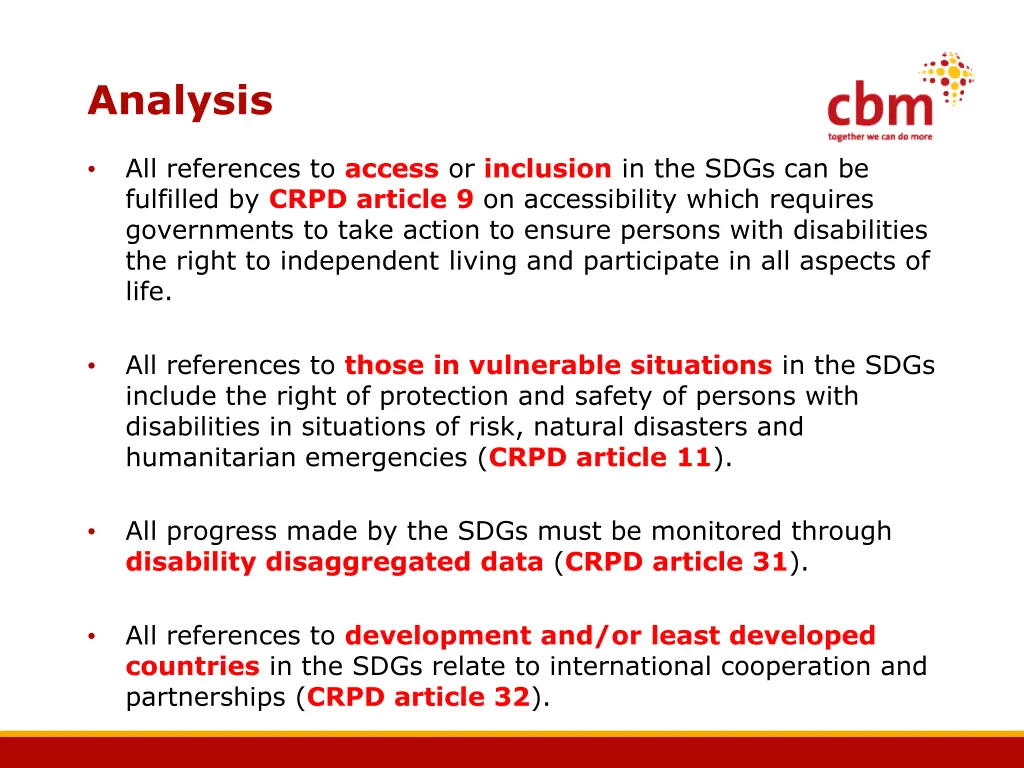 Analysis

cbm
together we can do more

• All references to access or inclusion in the SDGs can be fulfilled by CRPD article 9 on accessibility which requires governments to take action to ensure persons with disabilities the right to independent living and participate in all aspects of life.

• All references to those in vulnerable situations in the SDGs include the right of protection and safety of persons with disabilities in situations of risk, natural disasters and humanitarian emergencies (CRPD article 11).

• All progress made by the SDGs must be monitored through disability disaggregated data (CRPD article 31).

• All references to development and/or least developed countries in the SDGs relate to international cooperation and partnerships (CRPD article 32).